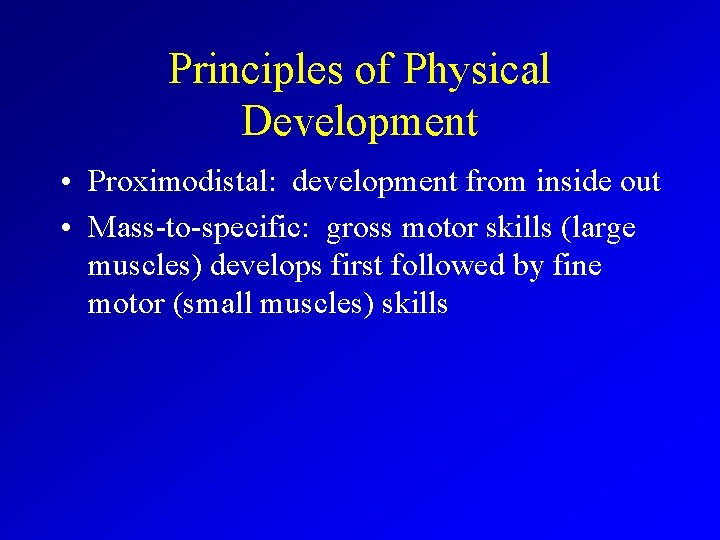 Principles of Physical Development

• Proximodistal: development from inside out

• Mass-to-specific: gross motor skills (large muscles) develops first followed by fine motor (small muscles) skills